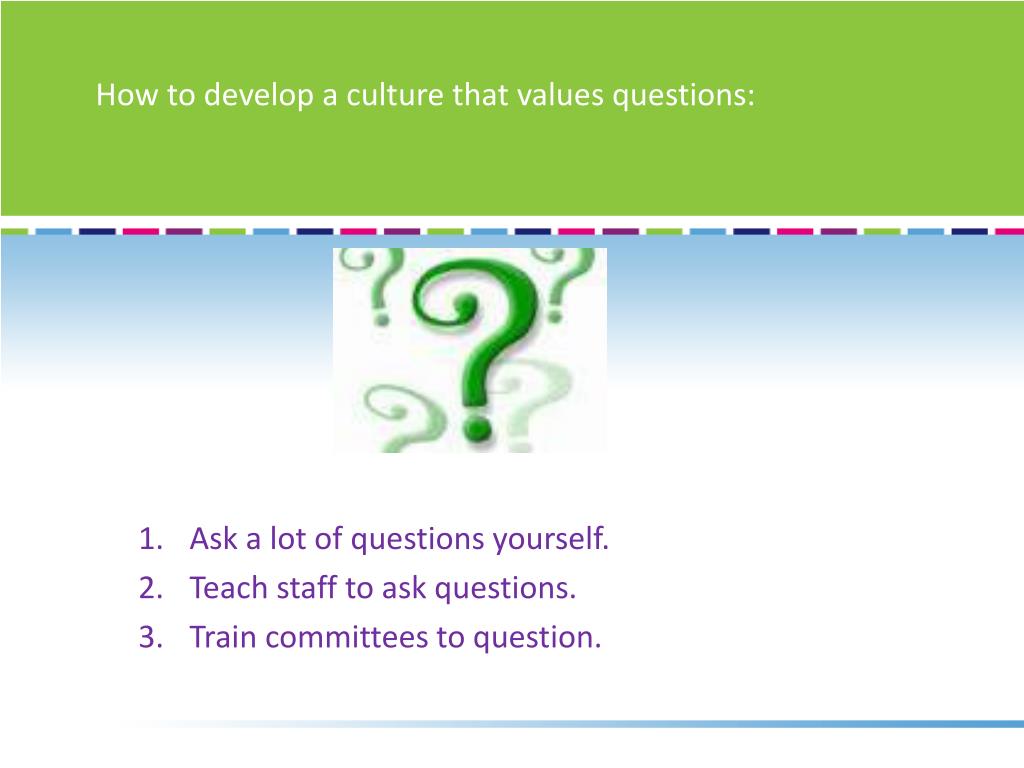 How to develop a culture that values questions:

1. Ask a lot of questions yourself.
2. Teach staff to ask questions.
3. Train committees to question.